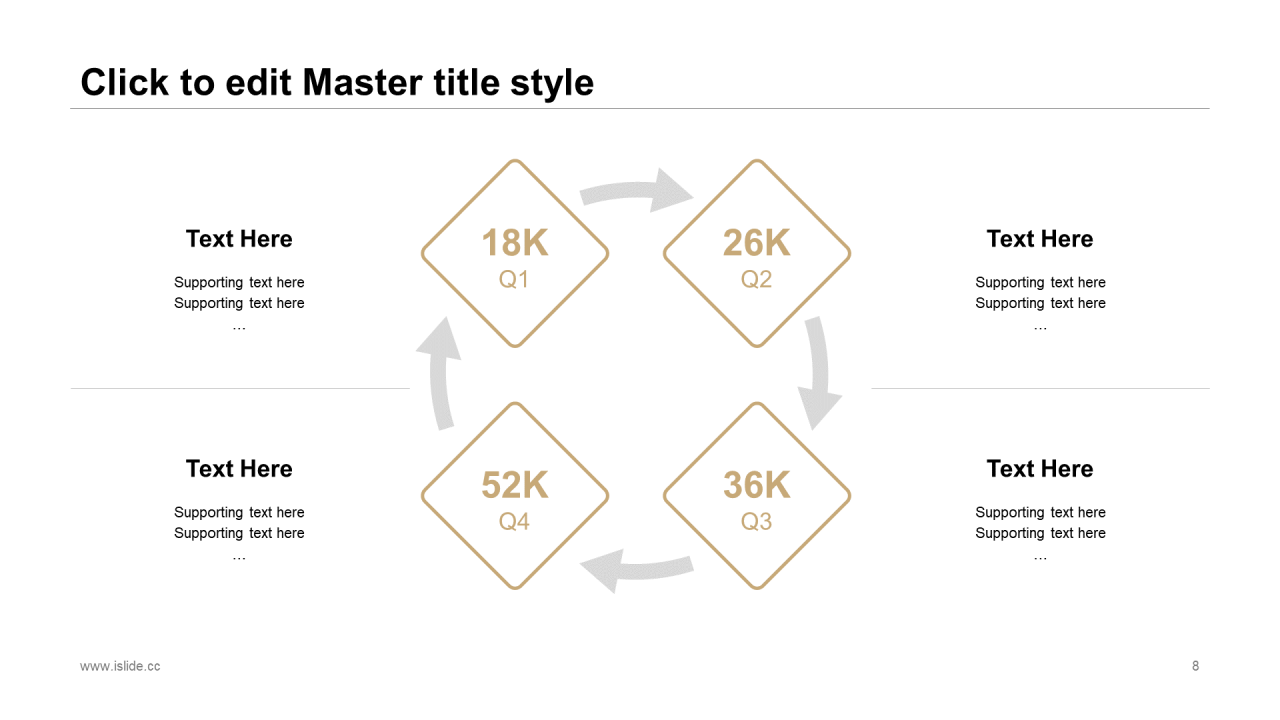 Click to edit Master title style

Text Here

Supporting text here
Supporting text here
…

18K
Q1

26K
Q2

Text Here

Supporting text here
Supporting text here
…

Text Here

Supporting text here
Supporting text here
…

52K
Q4

36K
Q3

Text Here

Supporting text here
Supporting text here
…

www.islide.cc

8